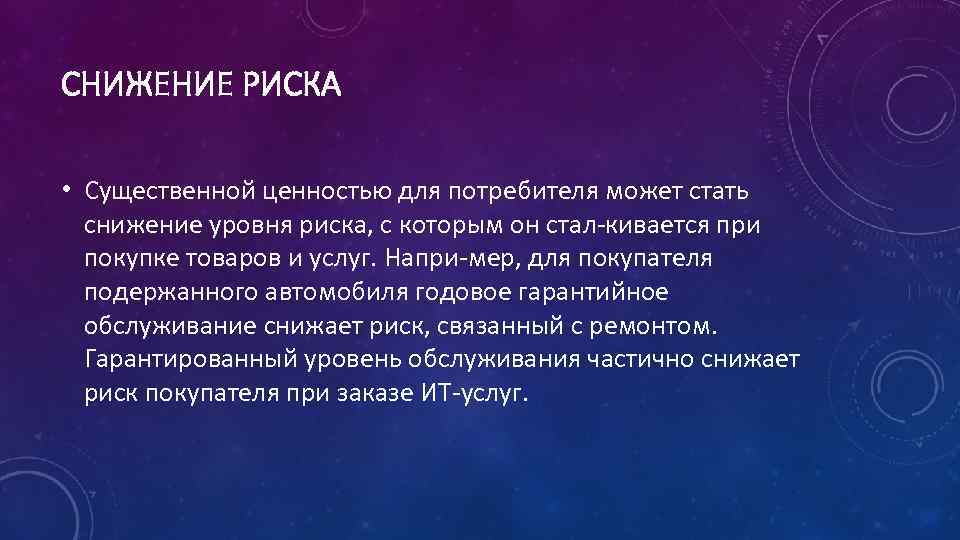 СНИЖЕНИЕ РИСКА

• Существенной ценностью для потребителя может стать снижение уровня риска, с которым он стал-кивается при покупке товаров и услуг. Напри-мер, для покупателя подержанного автомобиля годовое гарантийное обслуживание снижает риск, связанный с ремонтом. Гарантированный уровень обслуживания частично снижает риск покупателя при заказе ИТ-услуг.